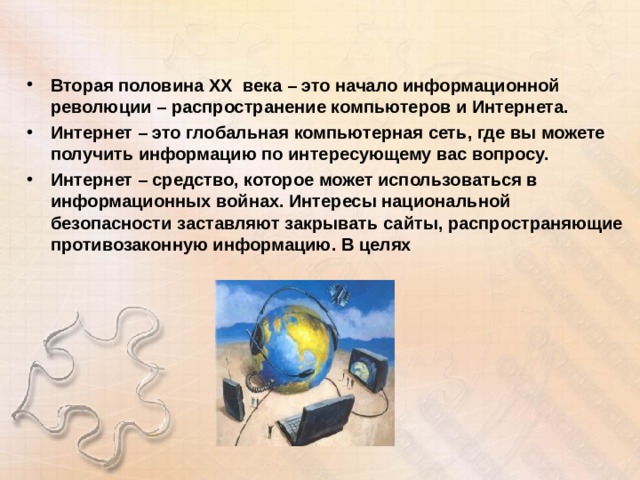 • Вторая половина XX века – это начало информационной революции – распространение компьютеров и Интернета.
• Интернет – это глобальная компьютерная сеть, где вы можете получить информацию по интересующему вас вопросу.
• Интернет – средство, которое может использоваться в информационных войнах. Интересы национальной безопасности заставляют закрывать сайты, распространяющие противозаконную информацию. В целях